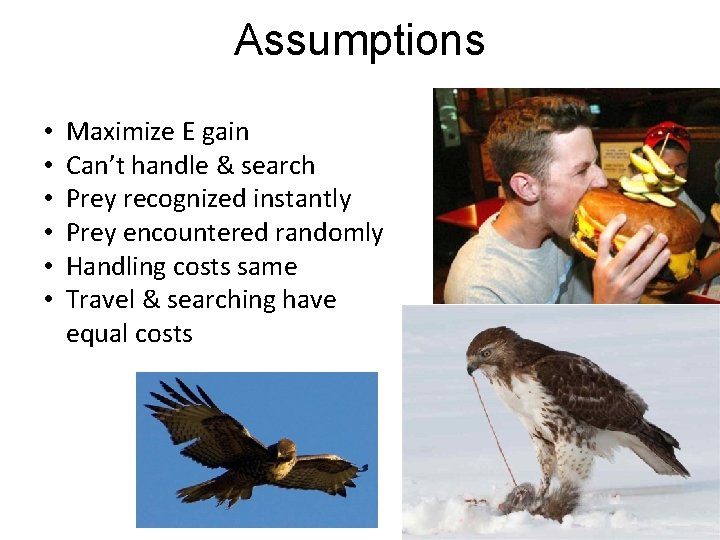 Assumptions

• Maximize E gain
• Can't handle & search
• Prey recognized instantly
• Prey encountered randomly
• Handling costs same
• Travel & searching have equal costs